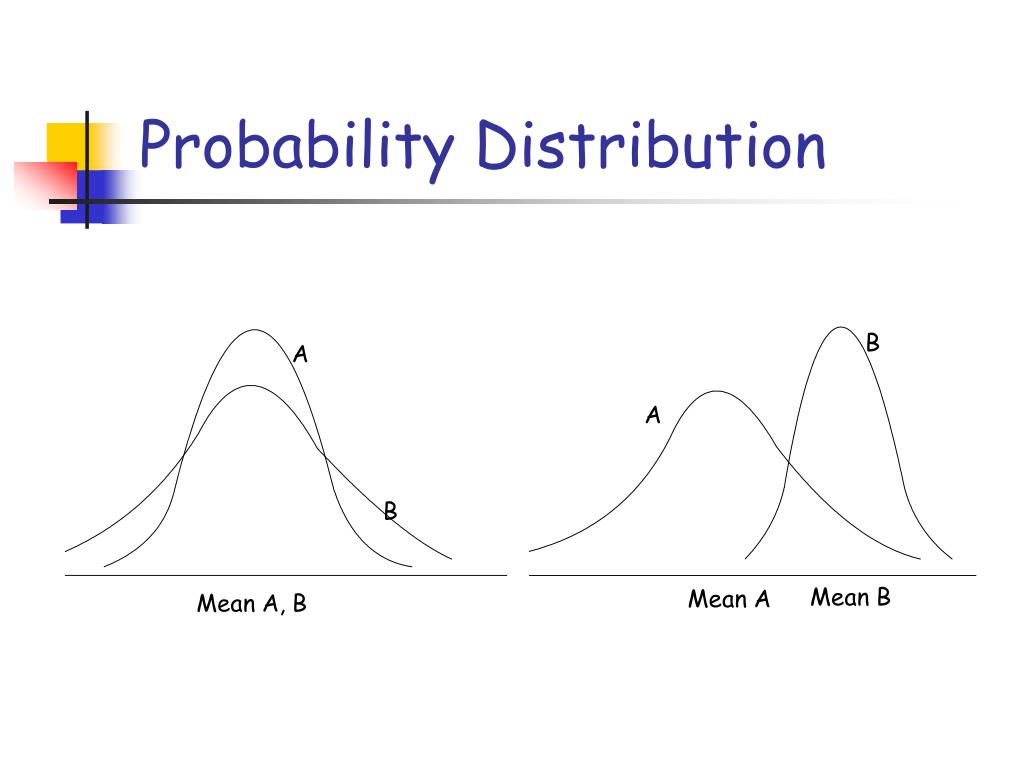 Probability Distribution

A

B

Mean A, B

B

A

Mean A

Mean B